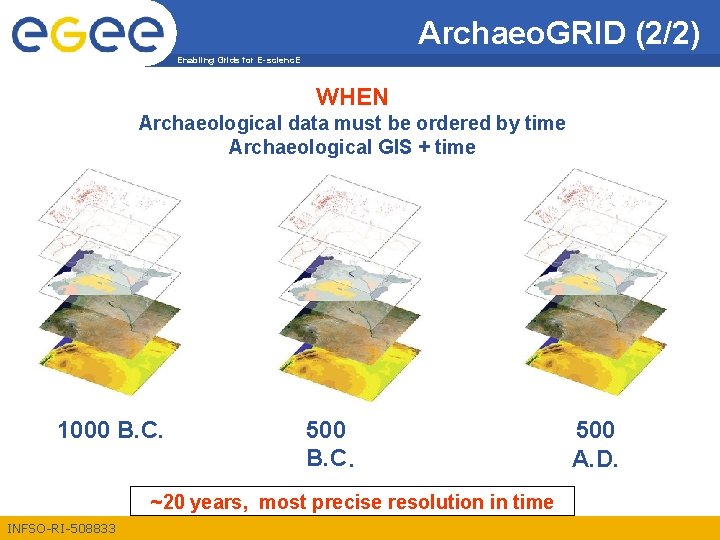 egee
Enabling Grids for E-sciencE

ArchaeoGRID (2/2)

WHEN
Archaeological data must be ordered by time
Archaeological GIS + time

1000 B.C.

500
B.C.

500
A.D.

~20 years, most precise resolution in time

INFSO-RI-508833